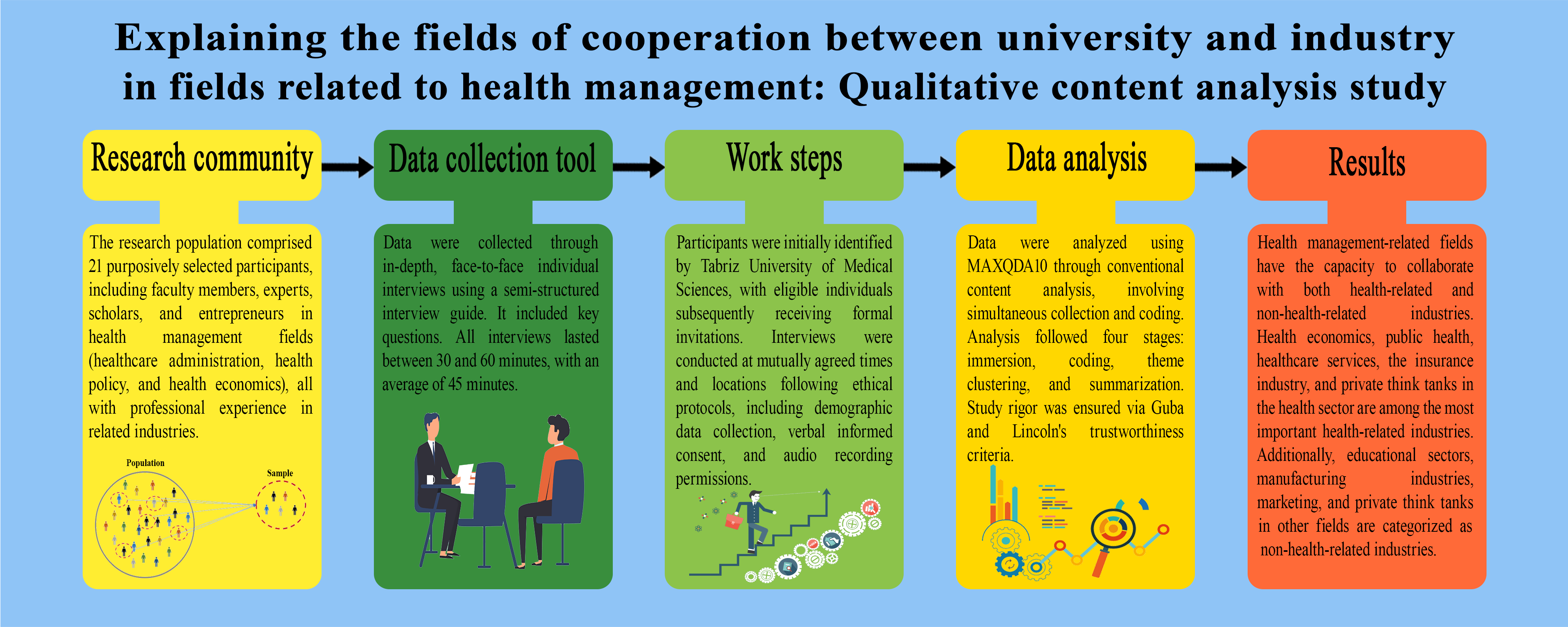 Explaining the fields of cooperation between university and industry in fields related to health management: Qualitative content analysis study

Research community

The research population comprised 21 purposively selected participants, including faculty members, experts, scholars, and entrepreneurs in health management fields (healthcare administration, health policy, and health economics), all with professional experience in related industries.

Population

Sample

Data collection tool

Data were collected through in-depth, face-to-face individual interviews using a semi-structured interview guide. It included key questions. All interviews lasted between 30 and 60 minutes, with an average of 45 minutes.

Work steps

Participants were initially identified by Tabriz University of Medical Sciences, with eligible individuals subsequently receiving formal invitations. Interviews were conducted at mutually agreed times and locations following ethical protocols, including demographic data collection, verbal informed consent, and audio recording permissions.

Data analysis

Data were analyzed using MAXQDA10 through conventional content analysis, involving simultaneous collection and coding. Analysis followed four stages: immersion, coding, theme clustering, and summarization. Study rigor was ensured via Guba and Lincoln's trustworthiness criteria.

Results

Health management-related fields have the capacity to collaborate with both health-related and non-health-related industries. Health economics, public health, healthcare services, the insurance industry, and private think tanks in the health sector are among the most important health-related industries. Additionally, educational sectors, manufacturing industries, marketing, and private think tanks in other fields are categorized as non-health-related industries.